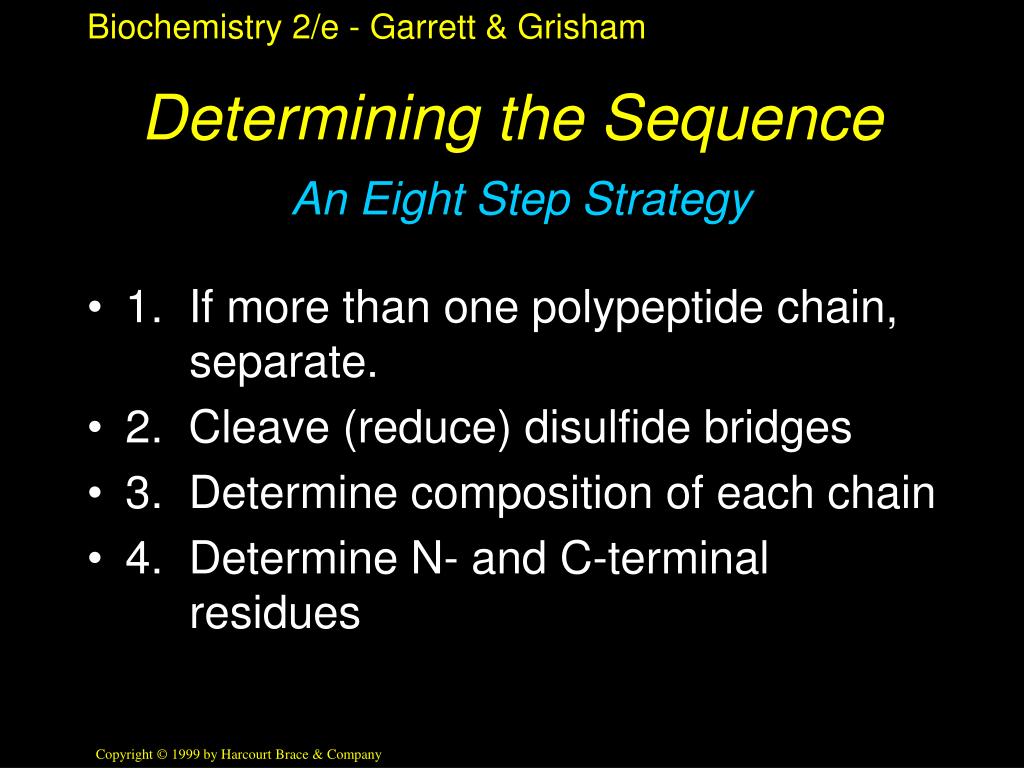 Biochemistry 2/e - Garrett & Grisham

Determining the Sequence

An Eight Step Strategy

• 1. If more than one polypeptide chain, separate.
• 2. Cleave (reduce) disulfide bridges
• 3. Determine composition of each chain
• 4. Determine N- and C-terminal residues

Copyright © 1999 by Harcourt Brace & Company